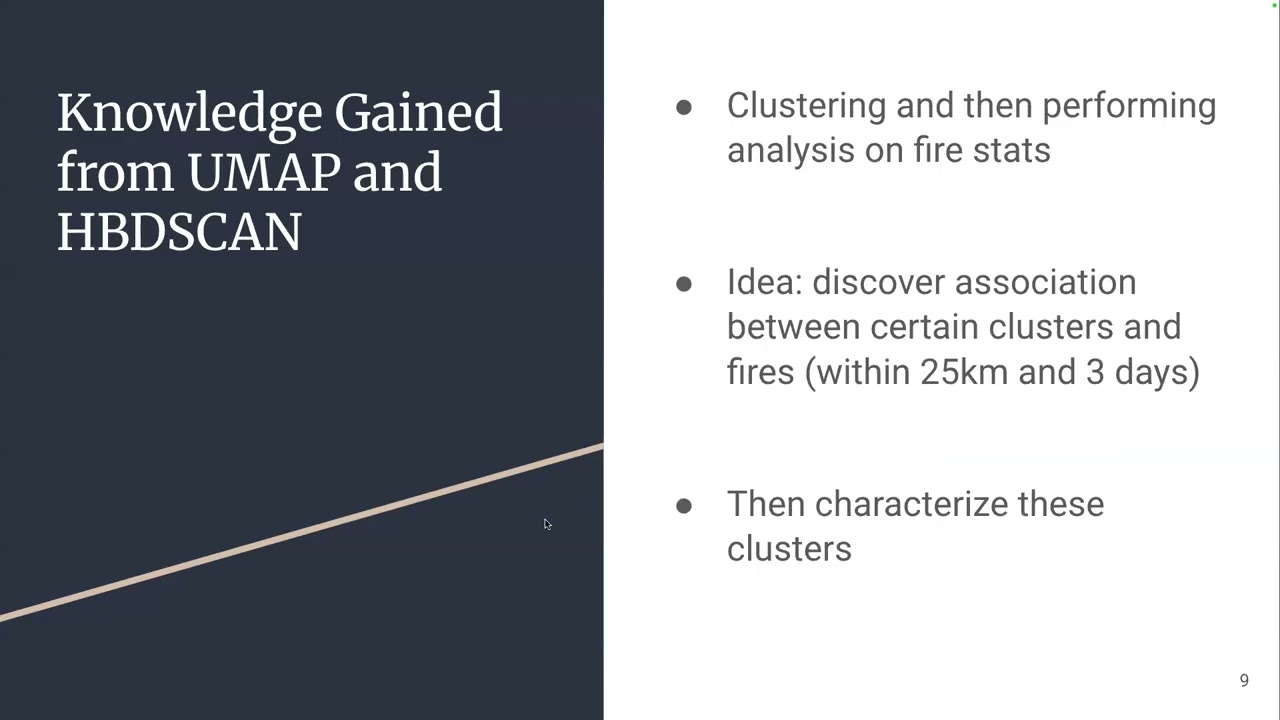 Knowledge Gained from UMAP and HBDSCAN

● Clustering and then performing analysis on fire stats

● Idea: discover association between certain clusters and fires (within 25km and 3 days)

● Then characterize these clusters

9